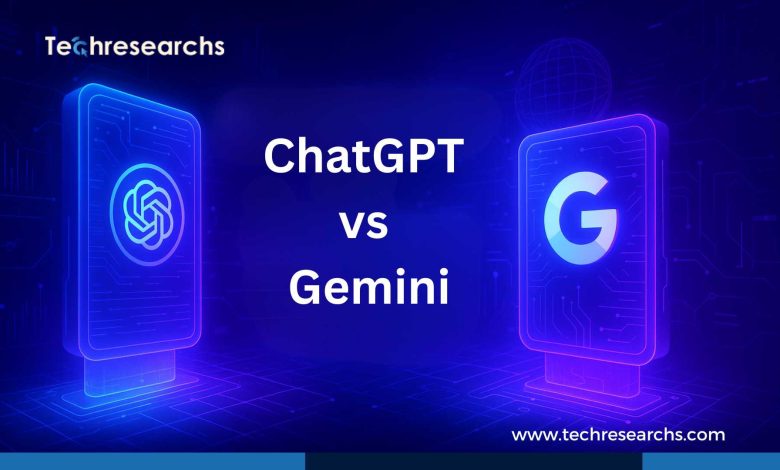 Techresearchs

ChatGPT
vs
Gemini

G

www.techresearchs.com